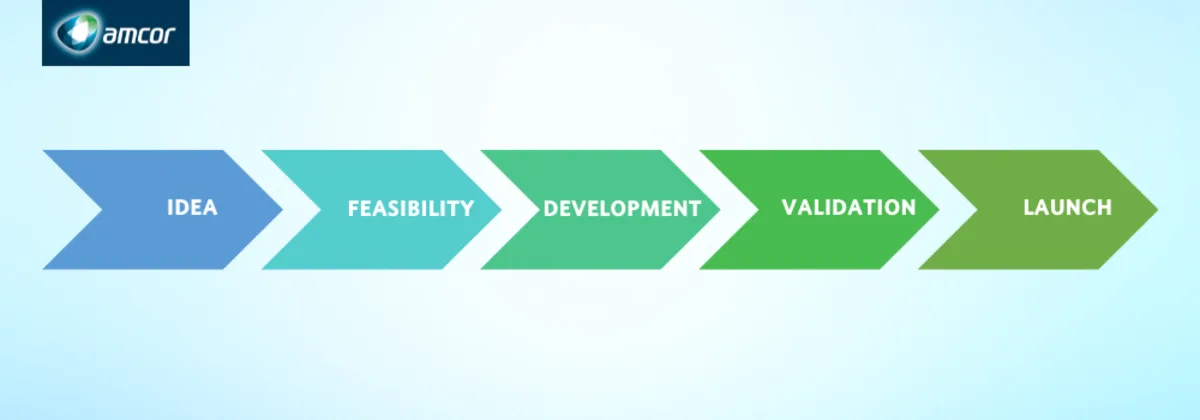 amcor

IDEA

FEASIBILITY

DEVELOPMENT

VALIDATION

LAUNCH